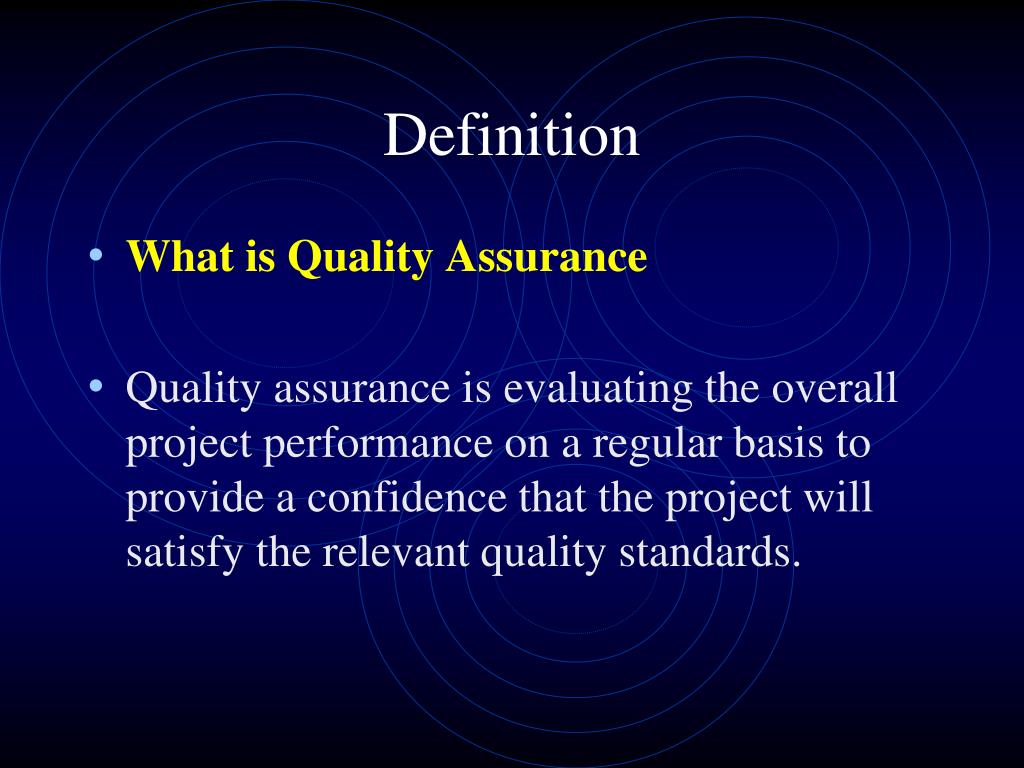 Definition

• What is Quality Assurance

• Quality assurance is evaluating the overall project performance on a regular basis to provide a confidence that the project will satisfy the relevant quality standards.